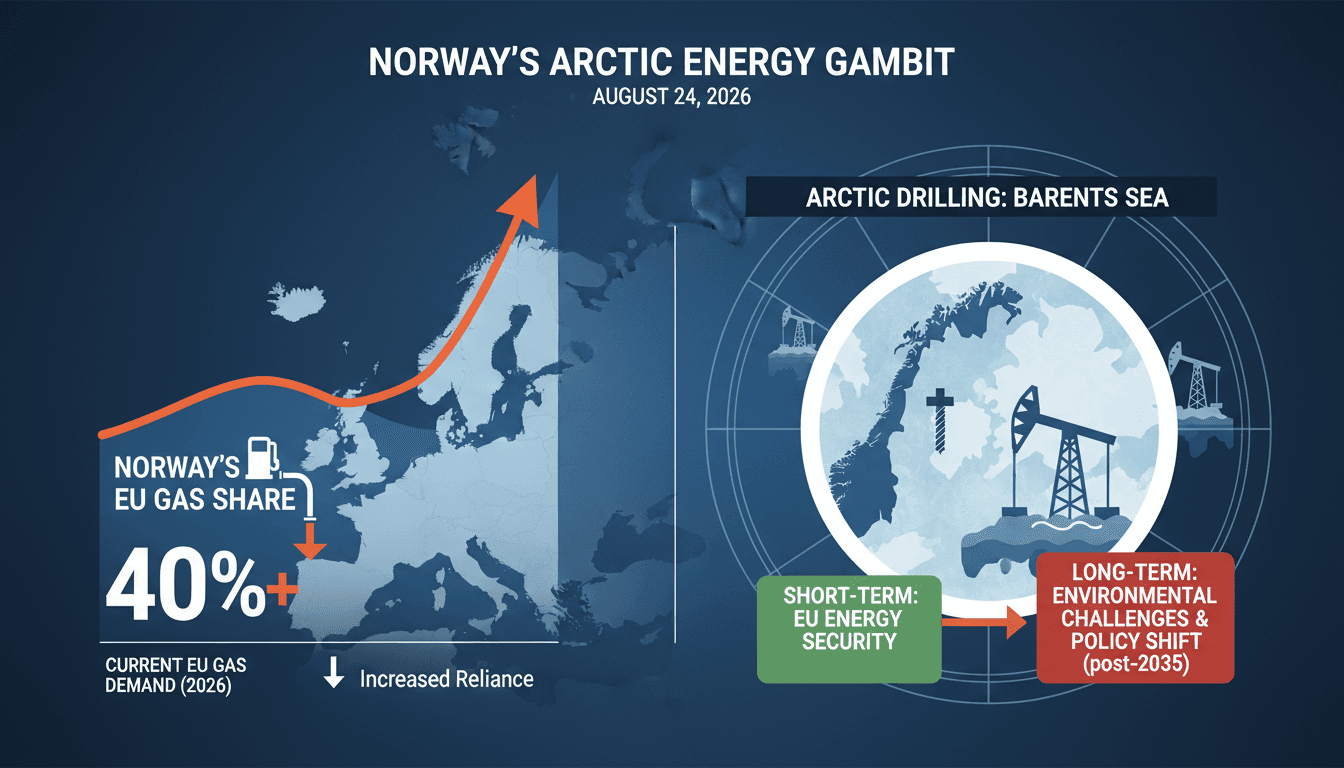 NORWAY'S ARCTIC ENERGY GAMBIT
AUGUST 24, 2026

NORWAY'S EU GAS SHARE
40%+
CURRENT EU GAS DEMAND (2026)
Increased Reliance

ARCTIC DRILLING: BARENTS SEA

SHORT-TERM: EU ENERGY SECURITY

LONG-TERM: ENVIRONMENTAL CHALLENGES & POLICY SHIFT (post-2035)